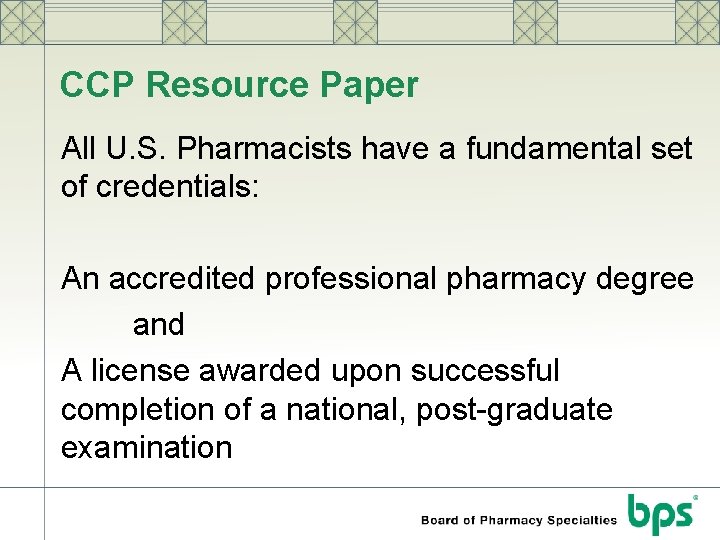 CCP Resource Paper

All U.S. Pharmacists have a fundamental set of credentials:

An accredited professional pharmacy degree

and

A license awarded upon successful completion of a national, post-graduate examination

Board of Pharmacy Specialties bps®